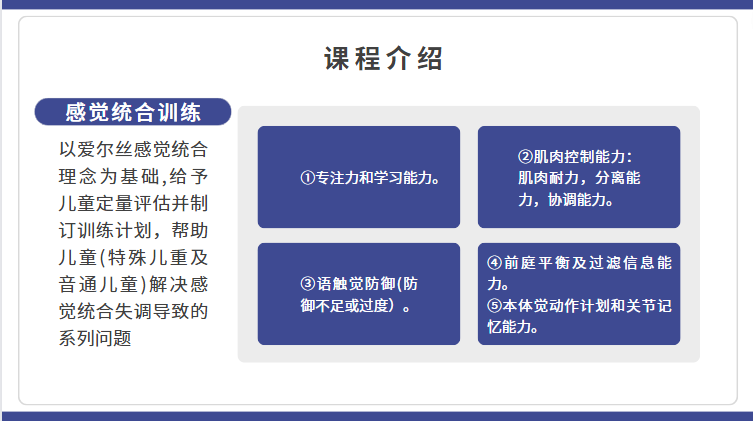 课程介绍

感觉统合训练

以爱尔丝感觉统合理念为基础,给予儿童定量评估并制订训练计划，帮助儿童(特殊儿重及音通儿童)解决感觉统合失调导致的系列问题

①专注力和学习能力。

②肌肉控制能力：肌肉耐力，分离能力，协调能力。

③语触觉防御(防御不足或过度）。

④前庭平衡及过滤信息能力。
⑤本体觉动作计划和关节记忆能力。